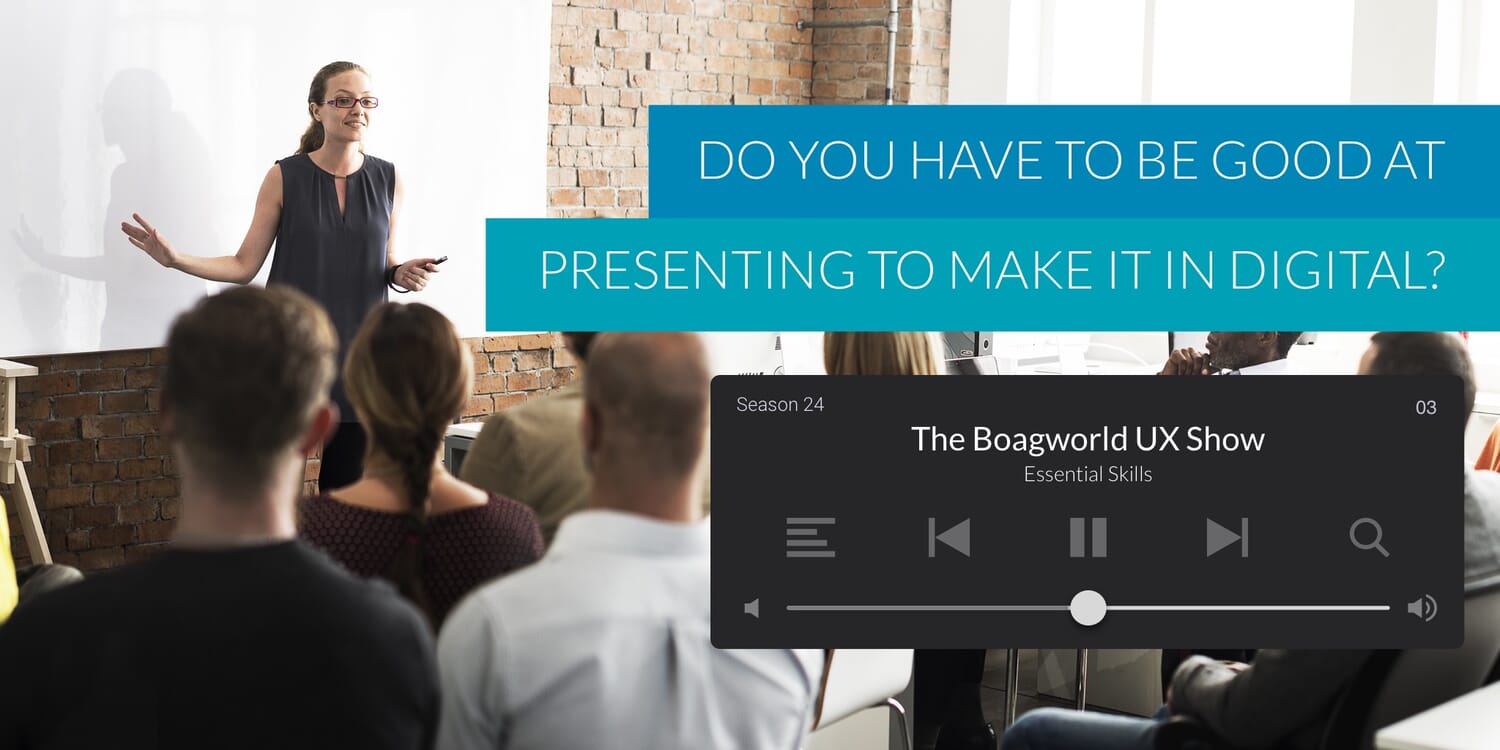 DO YOU HAVE TO BE GOOD AT PRESENTING TO MAKE IT IN DIGITAL?

Season 24

03

The Boagworld UX Show

Essential Skills